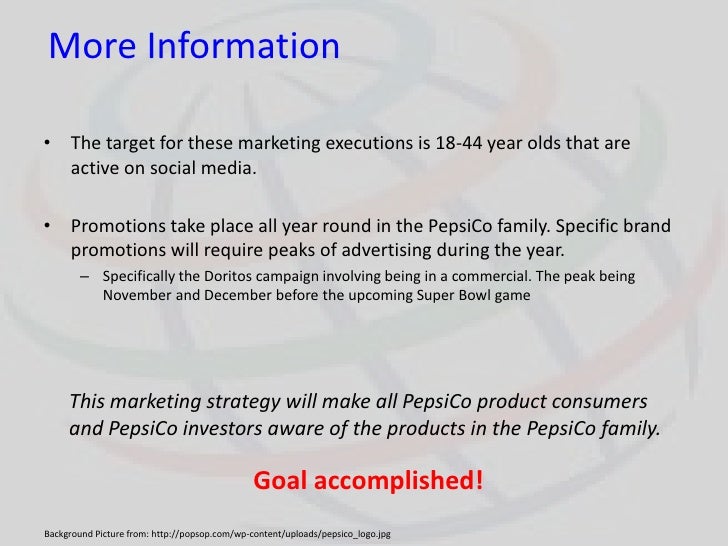 More Information

• The target for these marketing executions is 18-44 year olds that are active on social media.

• Promotions take place all year round in the PepsiCo family. Specific brand promotions will require peaks of advertising during the year.

– Specifically the Doritos campaign involving being in a commercial. The peak being November and December before the upcoming Super Bowl game

This marketing strategy will make all PepsiCo product consumers and PepsiCo investors aware of the products in the PepsiCo family.

Goal accomplished!

Background Picture from: http://popsop.com/wp-content/uploads/pepsico_logo.jpg